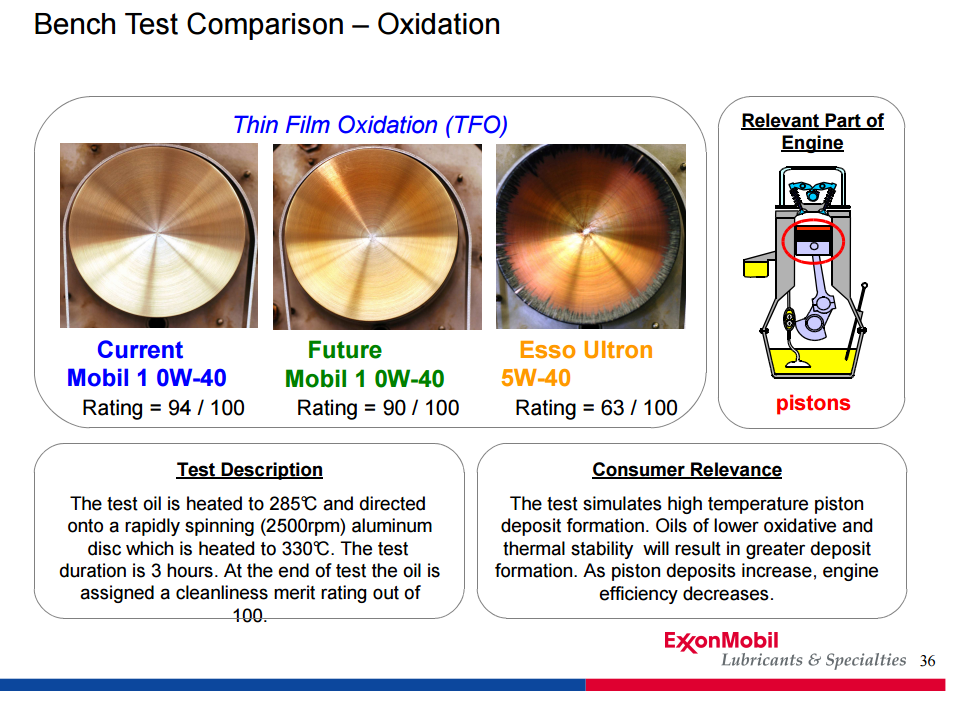 Bench Test Comparison – Oxidation

Thin Film Oxidation (TFO)

Current Mobil 1 0W-40
Rating = 94 / 100

Future Mobil 1 0W-40
Rating = 90 / 100

Esso Ultron 5W-40
Rating = 63 / 100

Relevant Part of Engine

pistons

Test Description

The test oil is heated to 285℃ and directed onto a rapidly spinning (2500rpm) aluminum disc which is heated to 330℃. The test duration is 3 hours. At the end of test the oil is assigned a cleanliness merit rating out of 100.

Consumer Relevance

The test simulates high temperature piston deposit formation. Oils of lower oxidative and thermal stability will result in greater deposit formation. As piston deposits increase, engine efficiency decreases.

ExxonMobil
Lubricants & Specialties 36